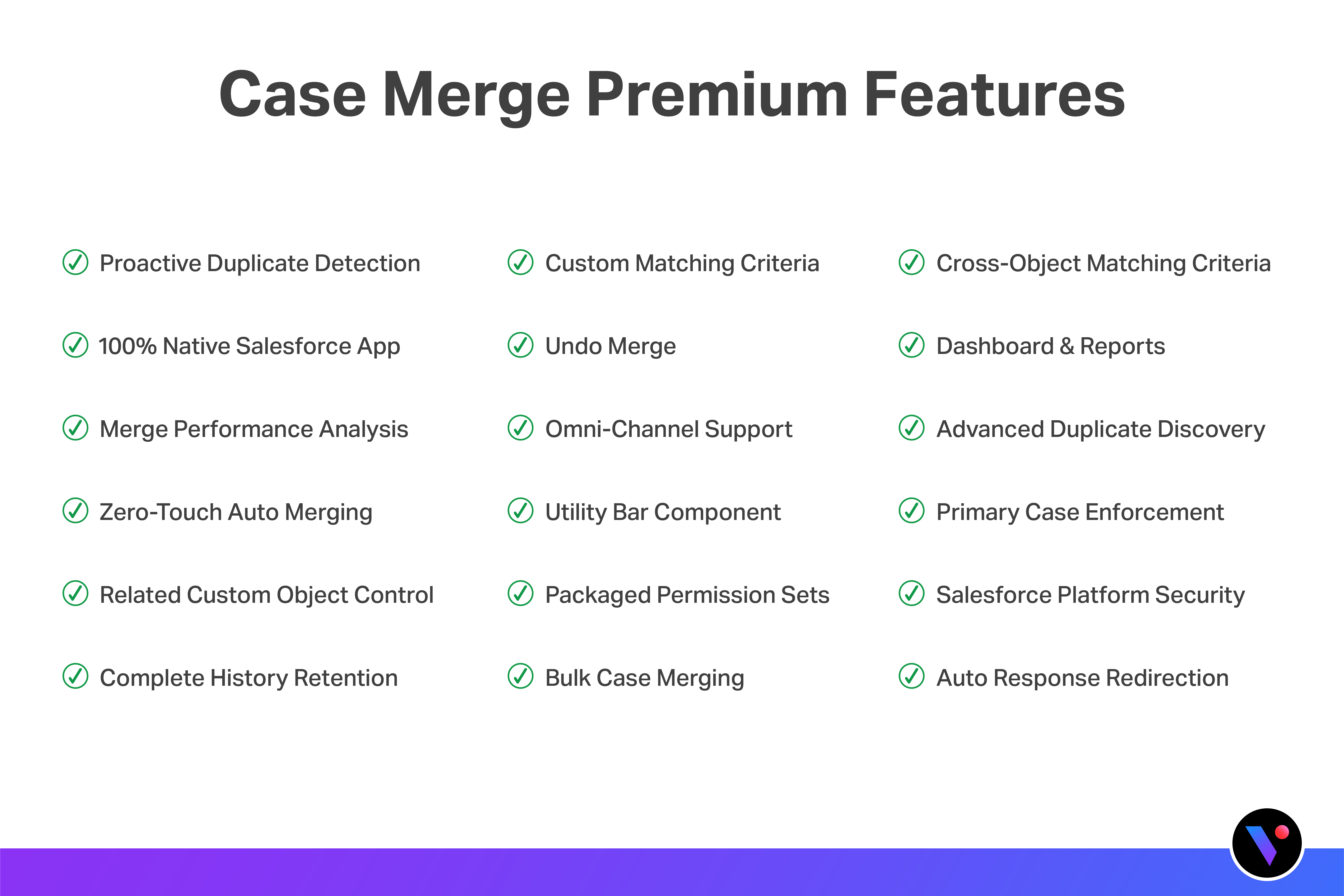 Case Merge Premium Features

Proactive Duplicate Detection

100% Native Salesforce App

Merge Performance Analysis

Zero-Touch Auto Merging

Related Custom Object Control

Complete History Retention

Custom Matching Criteria

Undo Merge

Omni-Channel Support

Utility Bar Component

Packaged Permission Sets

Bulk Case Merging

Cross-Object Matching Criteria

Dashboard & Reports

Advanced Duplicate Discovery

Primary Case Enforcement

Salesforce Platform Security

Auto Response Redirection